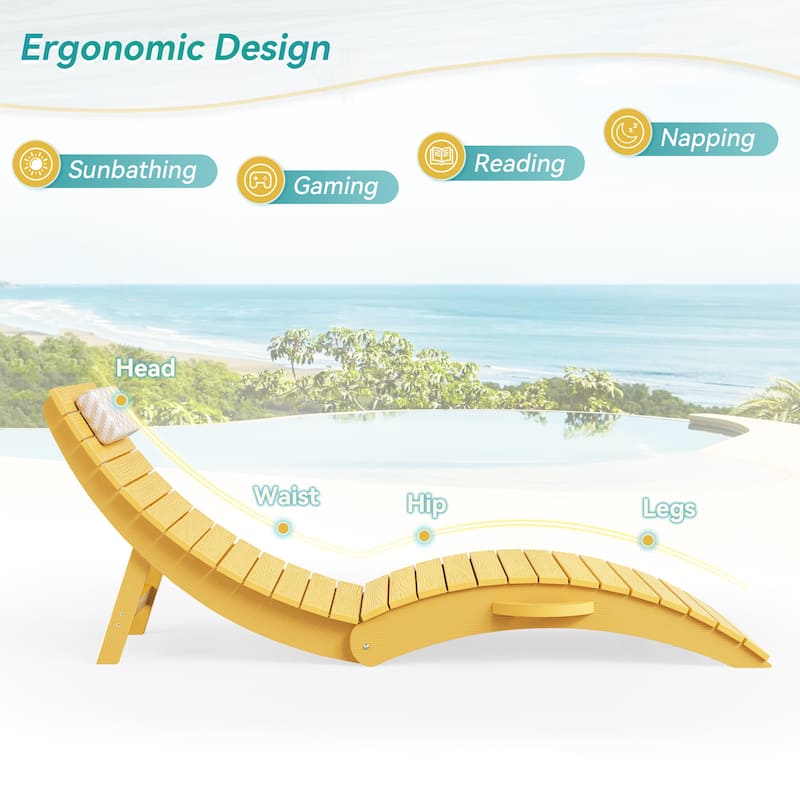 Ergonomic Design

Sunbathing

Gaming

Reading

Napping

Head

Waist

Hip

Legs